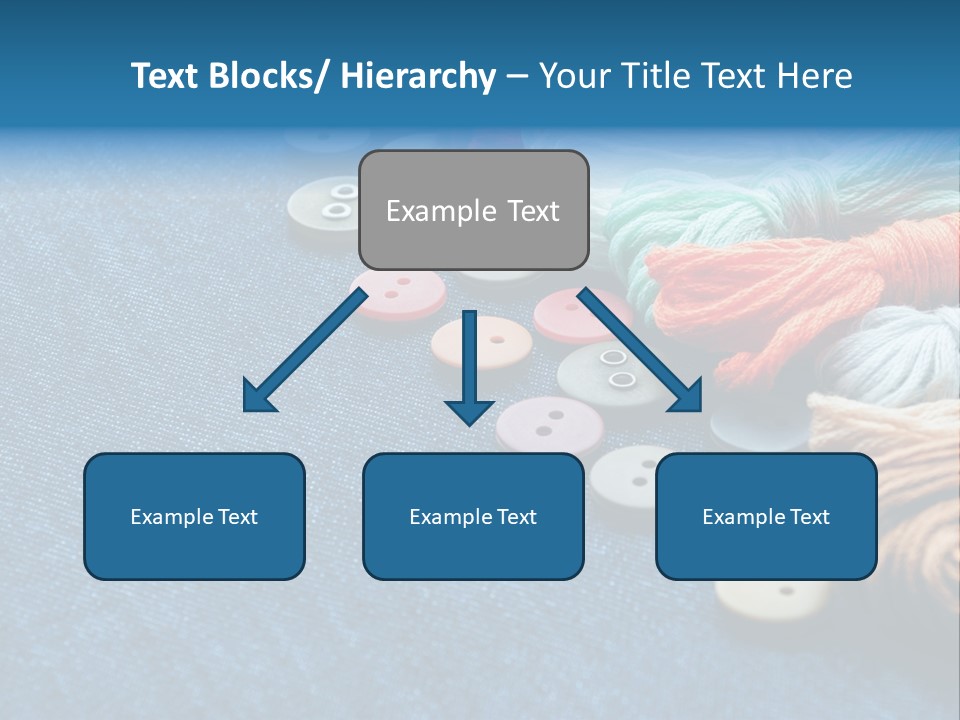 Text Blocks/ Hierarchy – Your Title Text Here

Example Text

Example Text

Example Text

Example Text